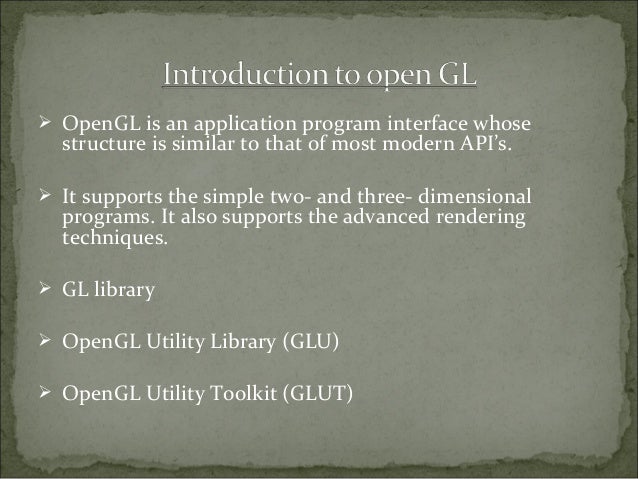 Introduction to open GL

➢ OpenGL is an application program interface whose structure is similar to that of most modern API's.

➢ It supports the simple two- and three- dimensional programs. It also supports the advanced rendering techniques.

➢ GL library

➢ OpenGL Utility Library (GLU)

➢ OpenGL Utility Toolkit (GLUT)